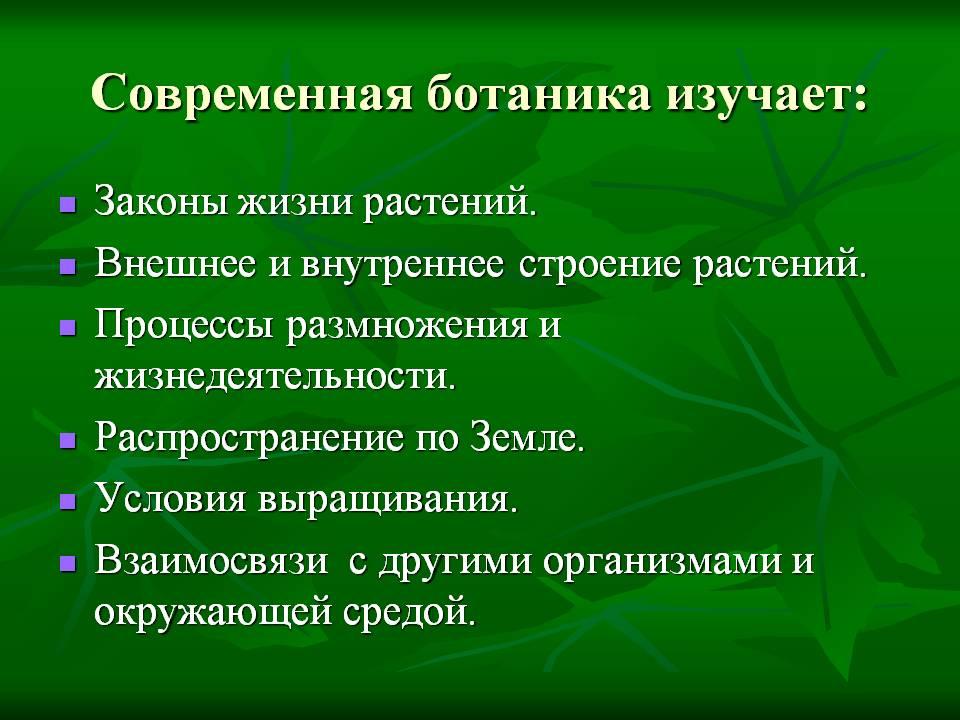 Современная ботаника изучает:

- Законы жизни растений.
- Внешнее и внутреннее строение растений.
- Процессы размножения и жизнедеятельности.
- Распространение по Земле.
- Условия выращивания.
- Взаимосвязи с другими организмами и окружающей средой.